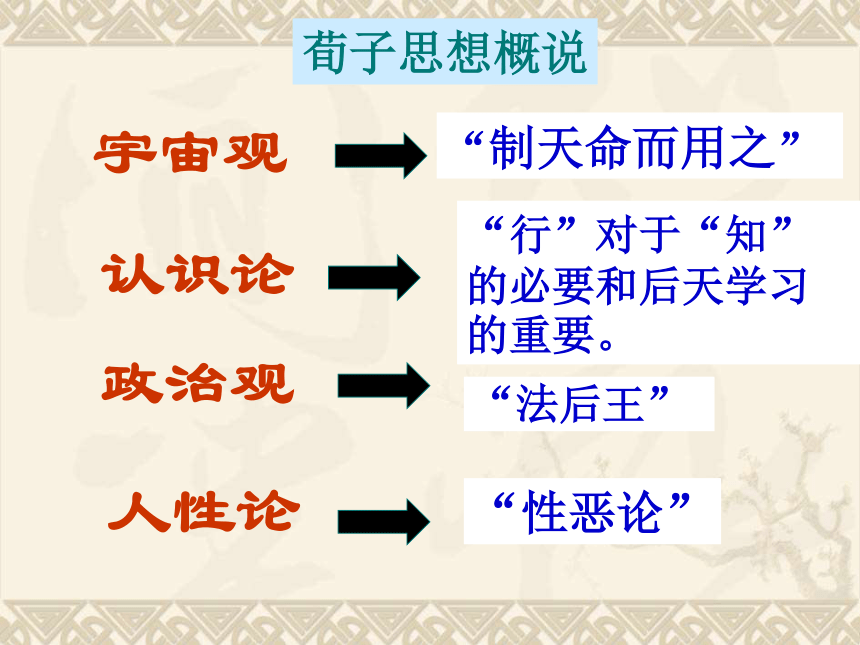 荀子思想概说

宇宙观

“制天命而用之”

认识论

“行”对于“知”的必要和后天学习的重要。

政治观

“法后王”

人性论

“性恶论”